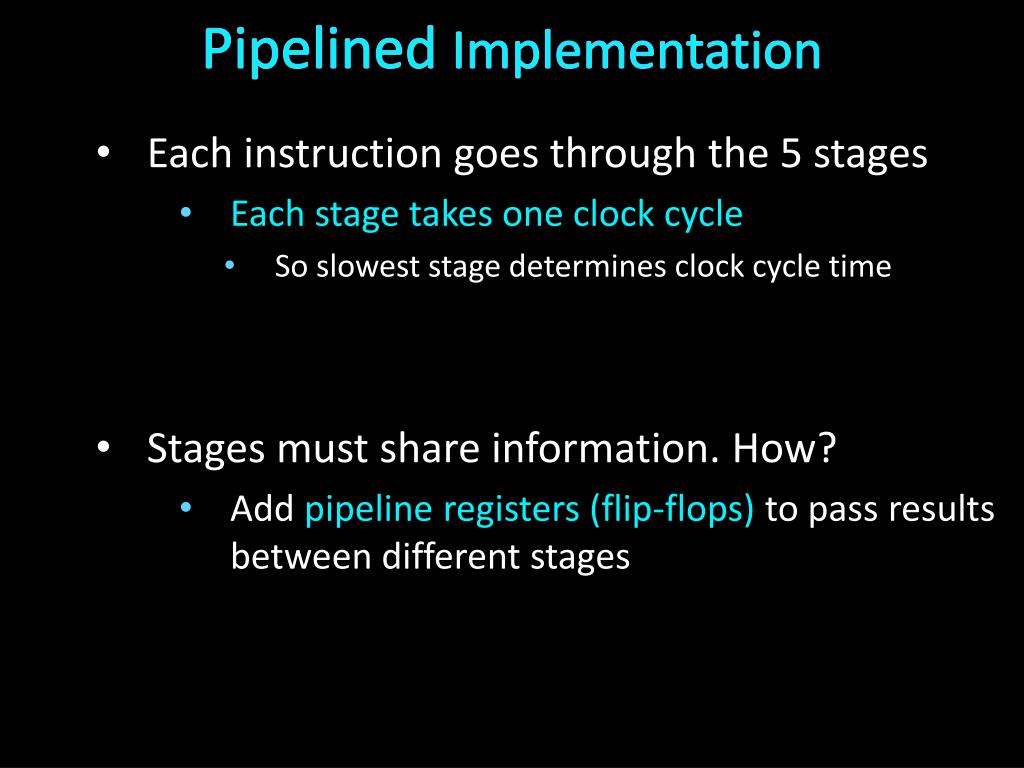 Pipelined Implementation

• Each instruction goes through the 5 stages
  • Each stage takes one clock cycle
    • So slowest stage determines clock cycle time

• Stages must share information. How?
  • Add pipeline registers (flip-flops) to pass results between different stages